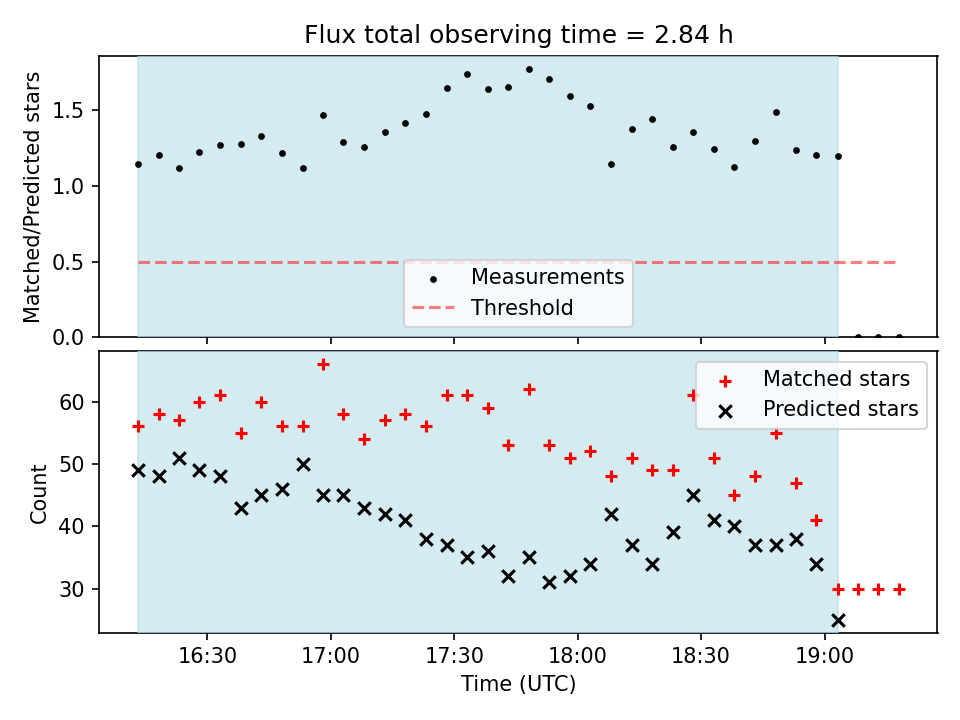 Flux total observing time = 2.84 h

Matched/Predicted stars

1.5
1.0
0.5
0.0

Measurements
Threshold

Count

60
50
40
30

Matched stars
Predicted stars

16:30
17:00
17:30
18:00
18:30
19:00

Time (UTC)